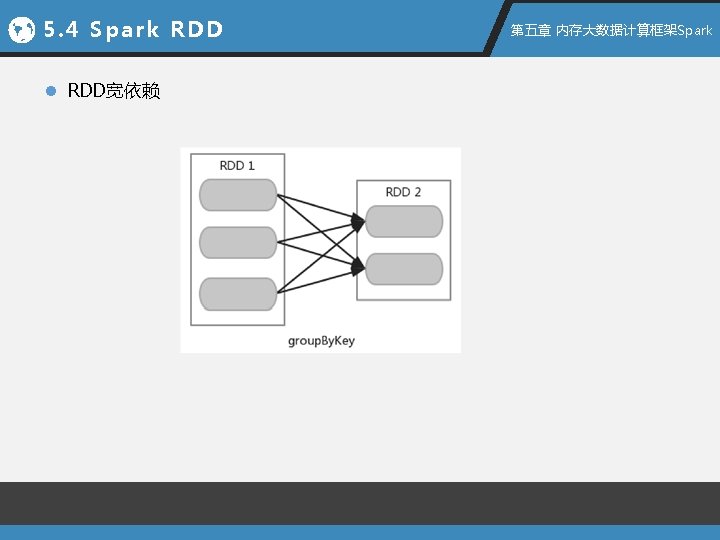 5.4 Spark RDD

第五章 内存大数据计算框架Spark

RDD宽依赖

RDD 1

RDD 2

groupByKey